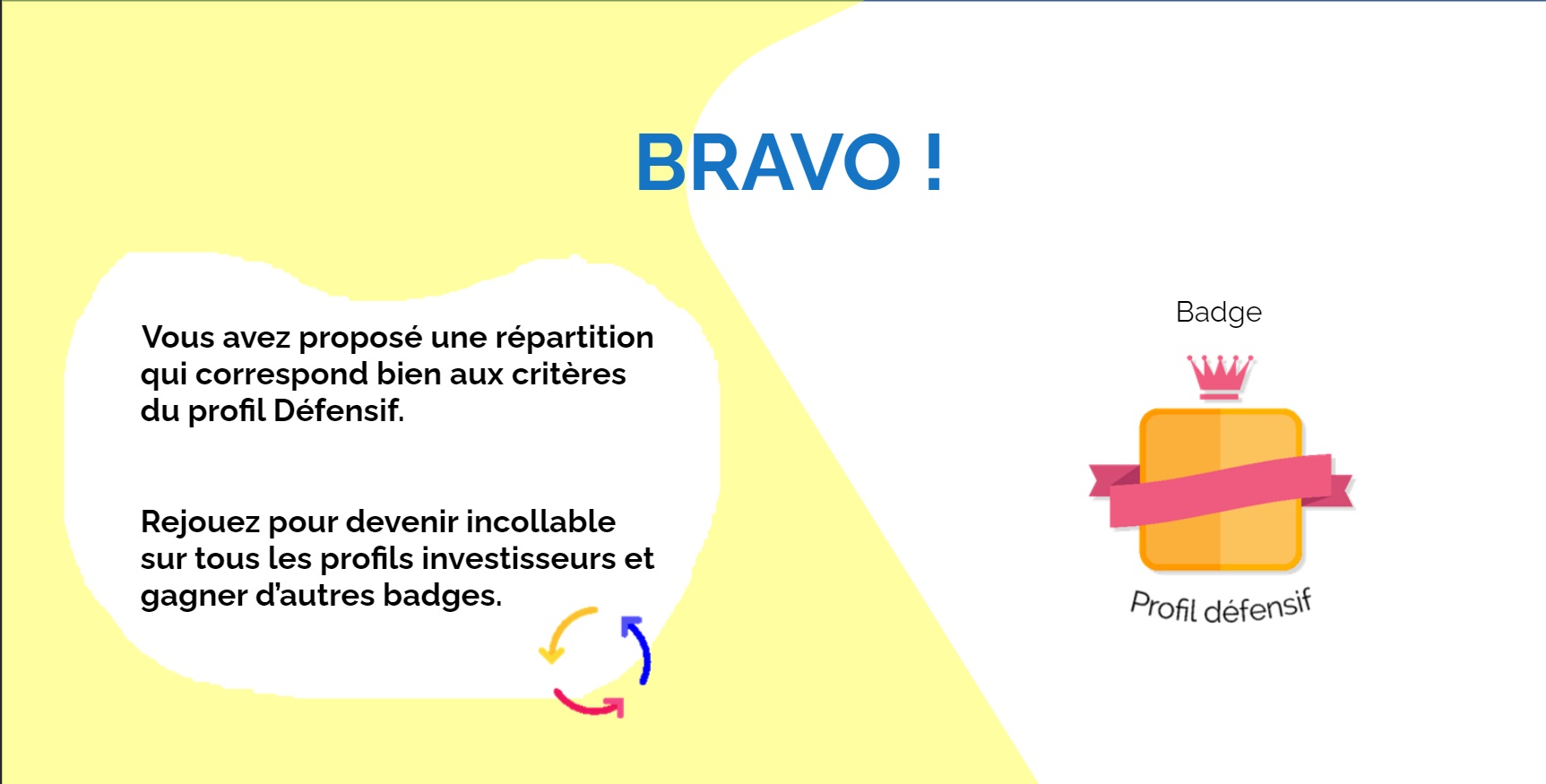 BRAVO !

Vous avez proposé une répartition qui correspond bien aux critères du profil Défensif.

Rejouez pour devenir incollable sur tous les profils investisseurs et gagner d'autres badges.

Badge

Profil défensif